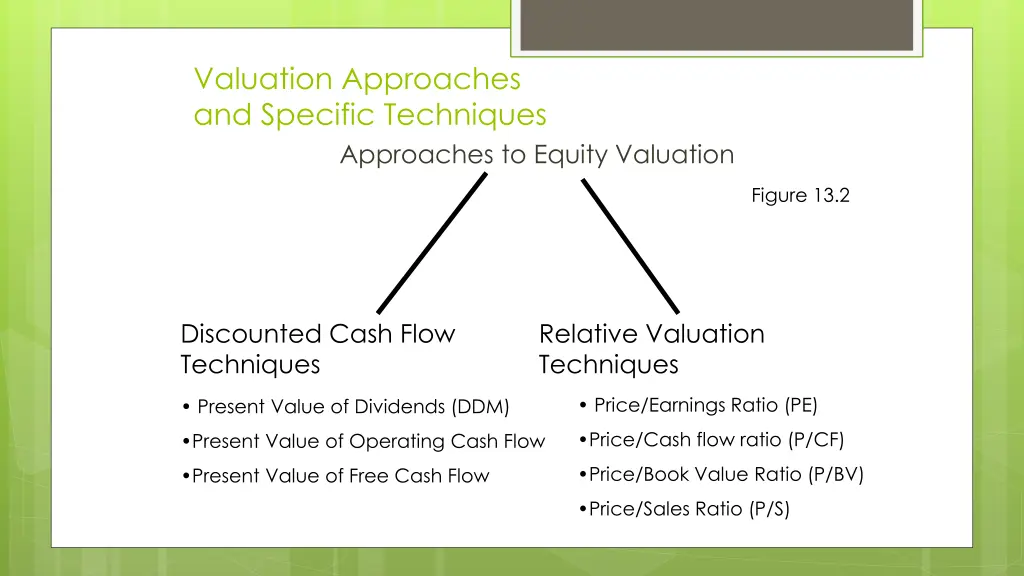 Valuation Approaches and Specific Techniques

Approaches to Equity Valuation

Figure 13.2

Discounted Cash Flow Techniques

• Present Value of Dividends (DDM)
•Present Value of Operating Cash Flow
•Present Value of Free Cash Flow

Relative Valuation Techniques

• Price/Earnings Ratio (PE)
•Price/Cash flow ratio (P/CF)
•Price/Book Value Ratio (P/BV)
•Price/Sales Ratio (P/S)